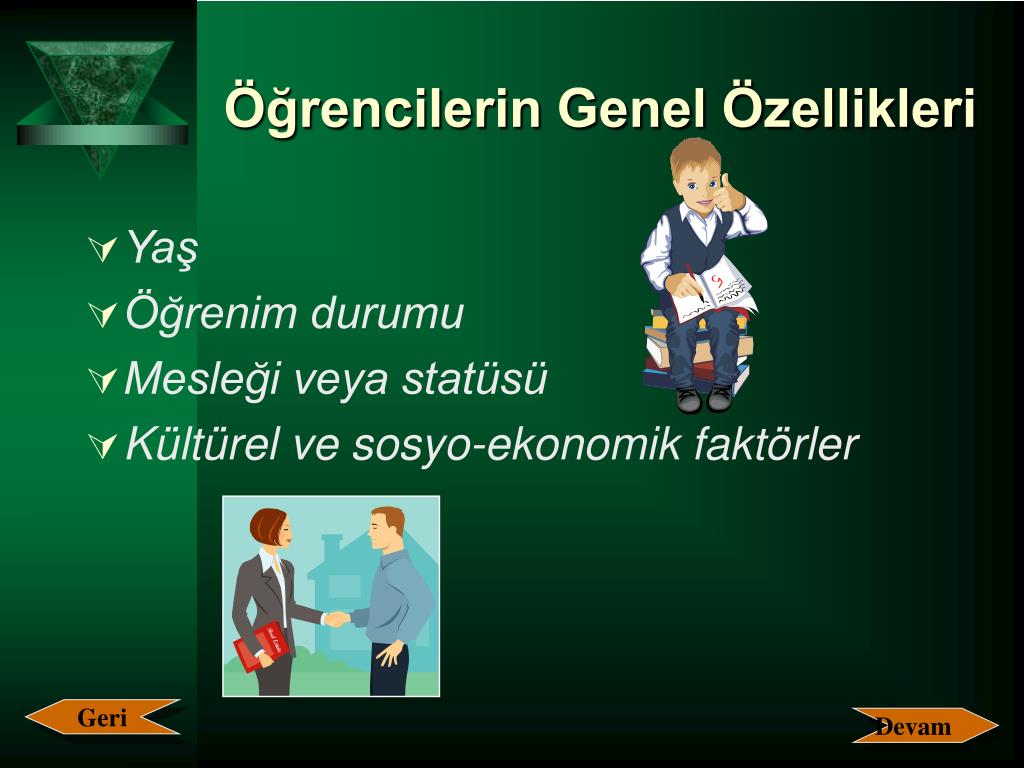 Öğrencilerin Genel Özellikleri

Yaş

Öğrenim durumu

Mesleği veya statüsü

Kültürel ve sosyo-ekonomik faktörler

Geri

Devam